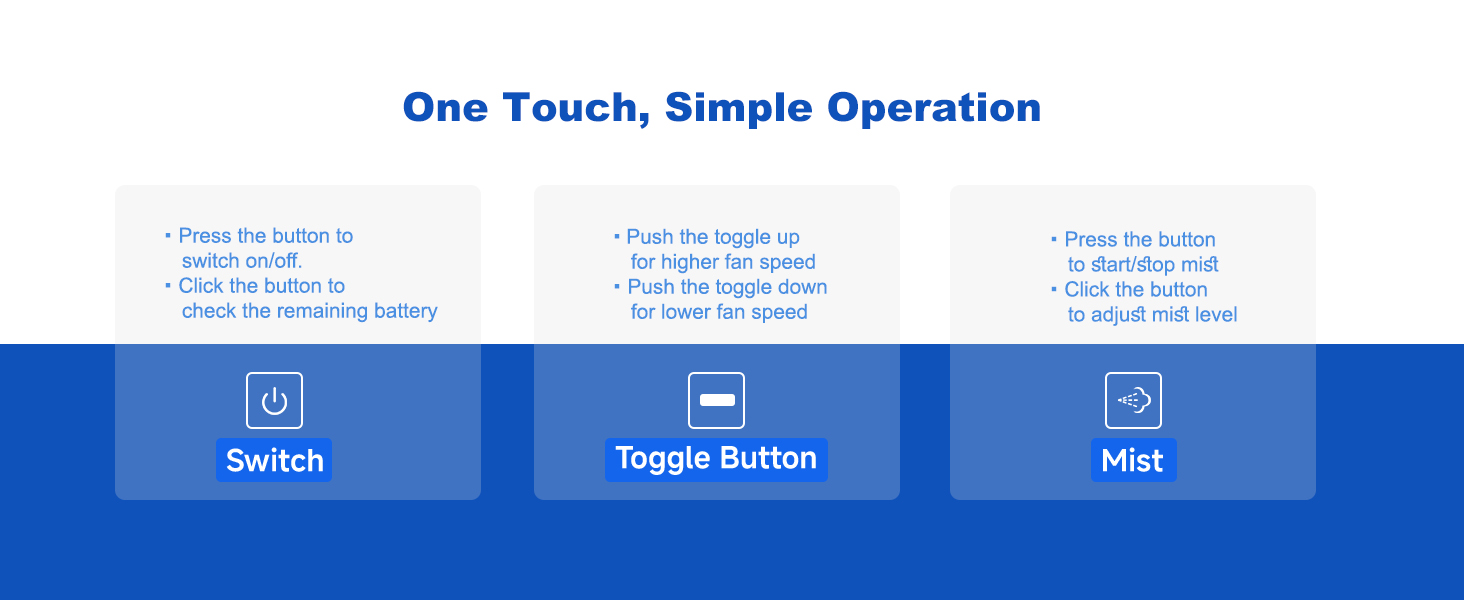 One Touch, Simple Operation

▪ Press the button to switch on/off.
▪ Click the button to check the remaining battery

Switch

▪ Push the toggle up for higher fan speed
▪ Push the toggle down for lower fan speed

Toggle Button

▪ Press the button to start/stop mist
▪ Click the button to adjust mist level

Mist